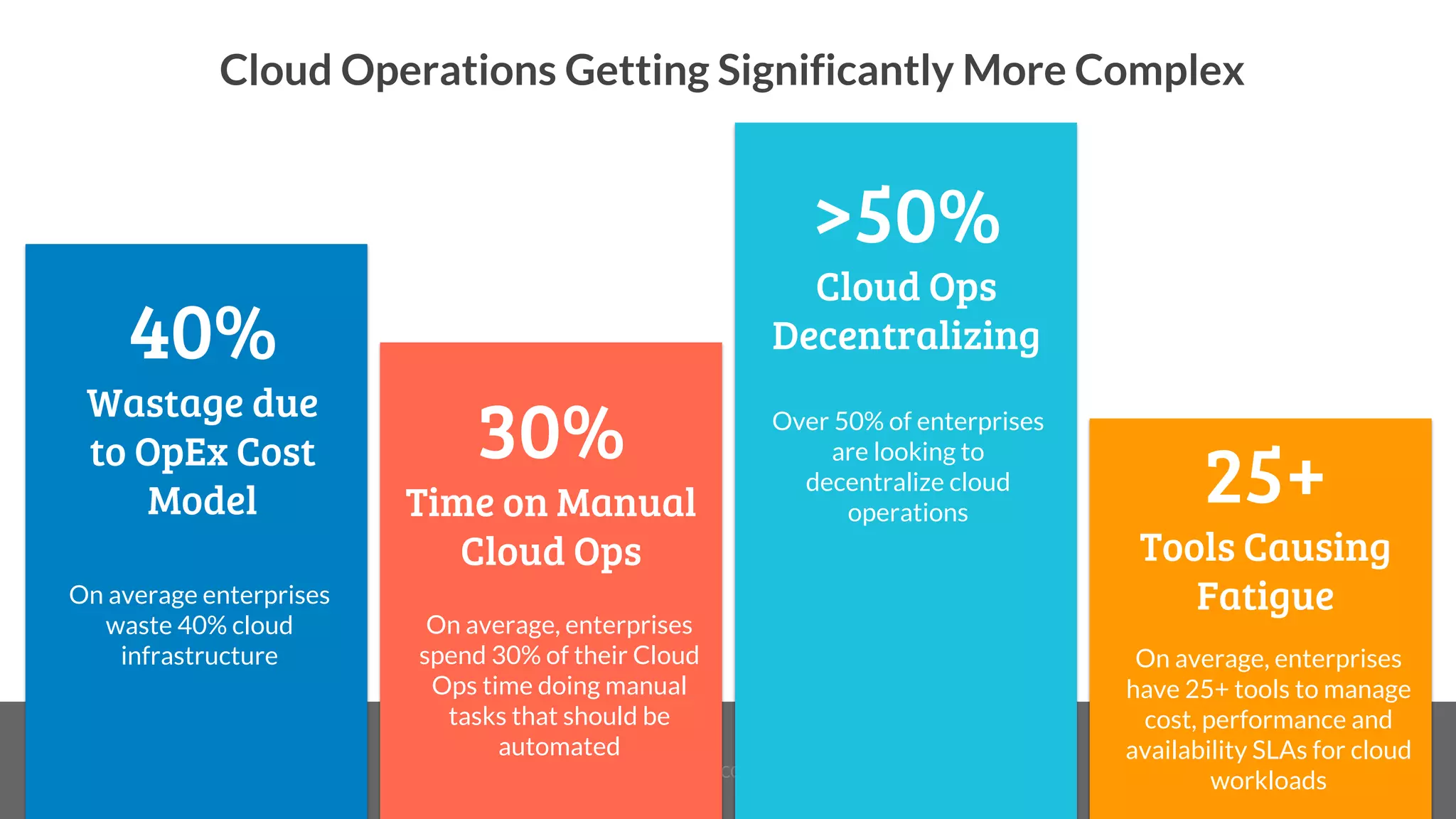 Cloud Operations Getting Significantly More Complex

40%

Wastage due to OpEx Cost Model

On average enterprises waste 40% cloud infrastructure

30%

Time on Manual Cloud Ops

On average, enterprises spend 30% of their Cloud Ops time doing manual tasks that should be automated

>50%

Cloud Ops Decentralizing

Over 50% of enterprises are looking to decentralize cloud operations

25+

Tools Causing Fatigue

On average, enterprises have 25+ tools to manage cost, performance and availability SLAs for cloud workloads